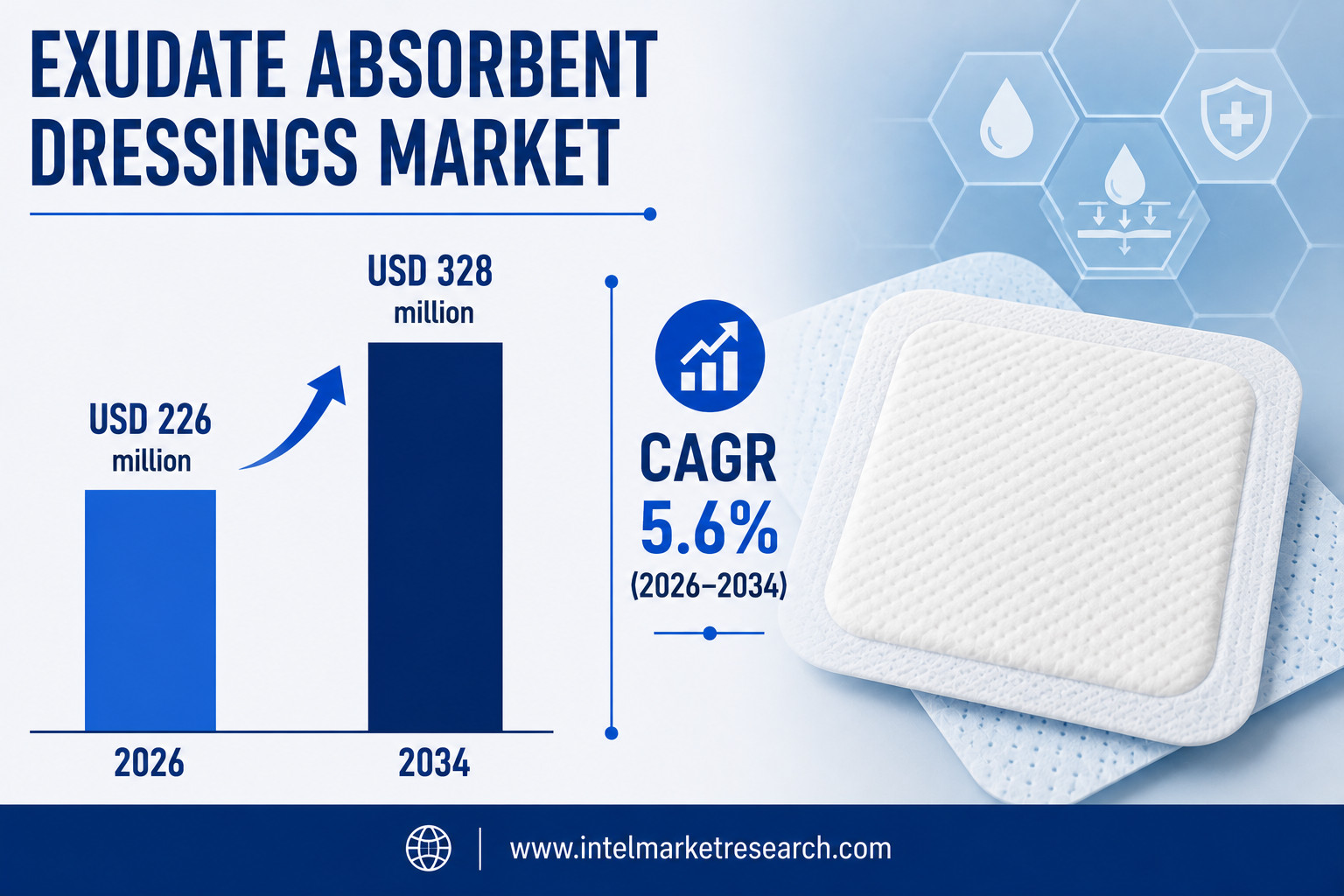 EXUDATE ABSORBENT DRESSINGS MARKET

USD 226 million

USD 328 million

2026

2034

CAGR
5.6%
(2026–2034)

www.intelmarketresearch.com